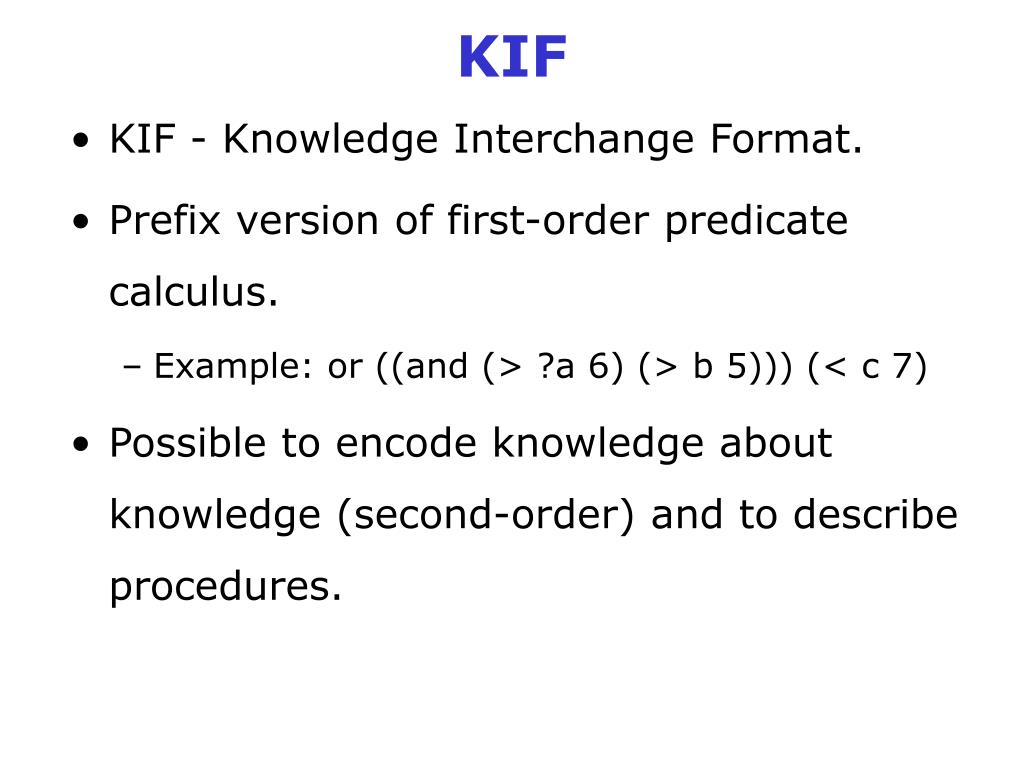 KIF

• KIF - Knowledge Interchange Format.

• Prefix version of first-order predicate calculus.

– Example: or ((and (> ?a 6) (> b 5))) (< c 7)

• Possible to encode knowledge about knowledge (second-order) and to describe procedures.